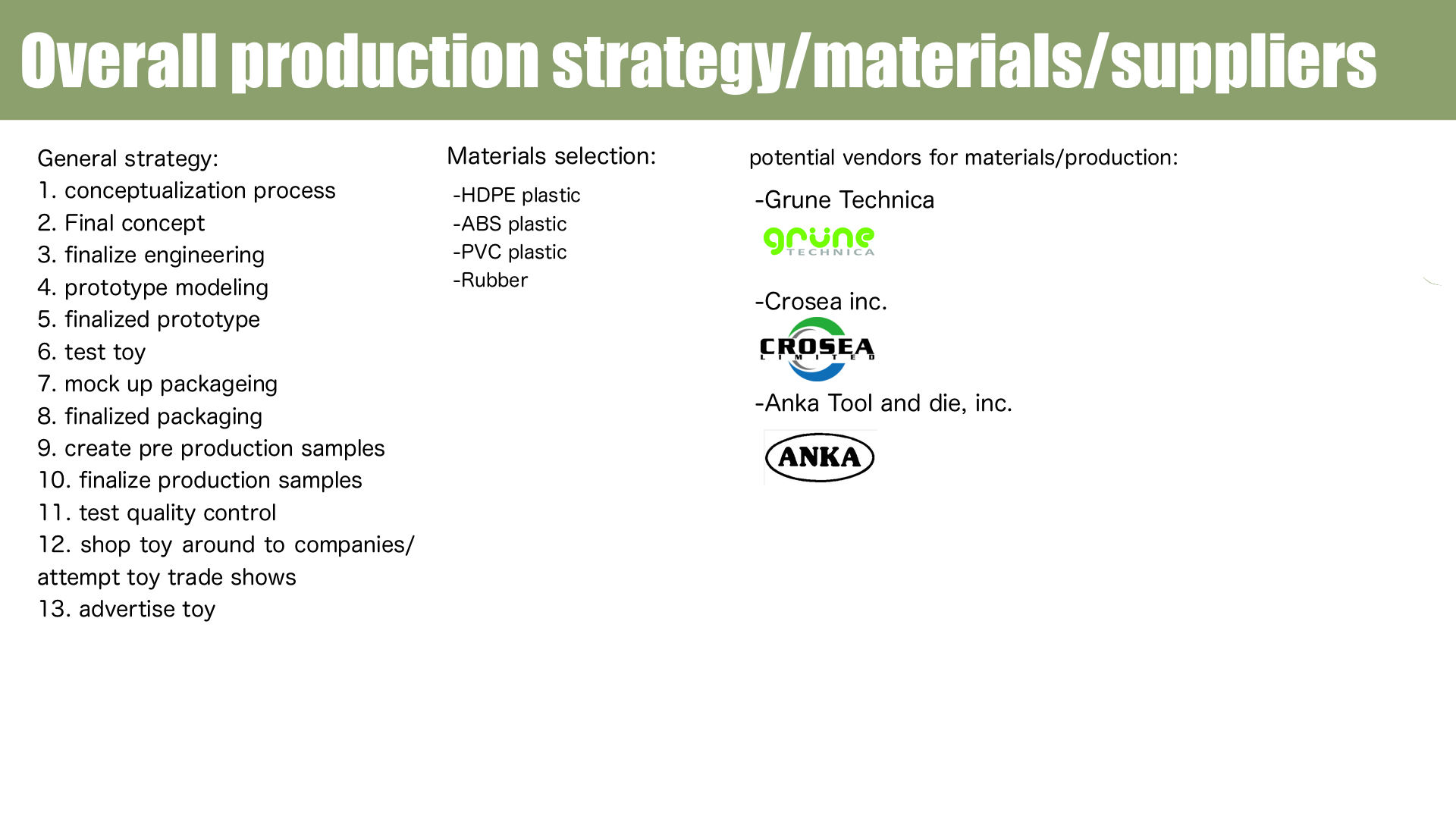 Overall production strategy/materials/suppliers

General strategy:
1. conceptualization process
2. Final concept
3. finalize engineering
4. prototype modeling
5. finalized prototype
6. test toy
7. mock up packageing
8. finalized packaging
9. create pre production samples
10. finalize production samples
11. test quality control
12. shop toy around to companies/ attempt toy trade shows
13. advertise toy

Materials selection:

-HDPE plastic
-ABS plastic
-PVC plastic
-Rubber

potential vendors for materials/production:

-Grune Technica

grüne TECHNICA

-Crosea inc.

CROSEA LIMITED

-Anka Tool and die, inc.

ANKA